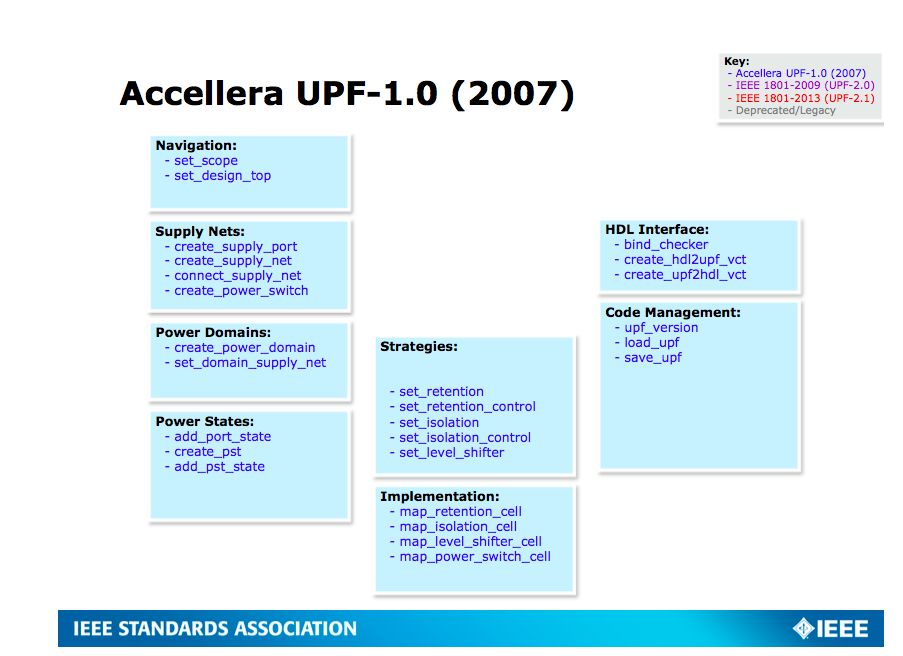 Accellera UPF-1.0 (2007)

Key:
- Accellera UPF-1.0 (2007)
- IEEE 1801-2009 (UPF-2.0)
- IEEE 1801-2013 (UPF-2.1)
- Deprecated/Legacy

Navigation:
- set_scope
- set_design_top

Supply Nets:
- create_supply_port
- create_supply_net
- connect_supply_net
- create_power_switch

Power Domains:
- create_power_domain
- set_domain_supply_net

Power States:
- add_port_state
- create_pst
- add_pst_state

Strategies:
- set_retention
- set_retention_control
- set_isolation
- set_isolation_control
- set_level_shifter

Implementation:
- map_retention_cell
- map_isolation_cell
- map_level_shifter_cell
- map_power_switch_cell

HDL Interface:
- bind_checker
- create_hdl2upf_vct
- create_upf2hdl_vct

Code Management:
- upf_version
- load_upf
- save_upf

IEEE STANDARDS ASSOCIATION

IEEE